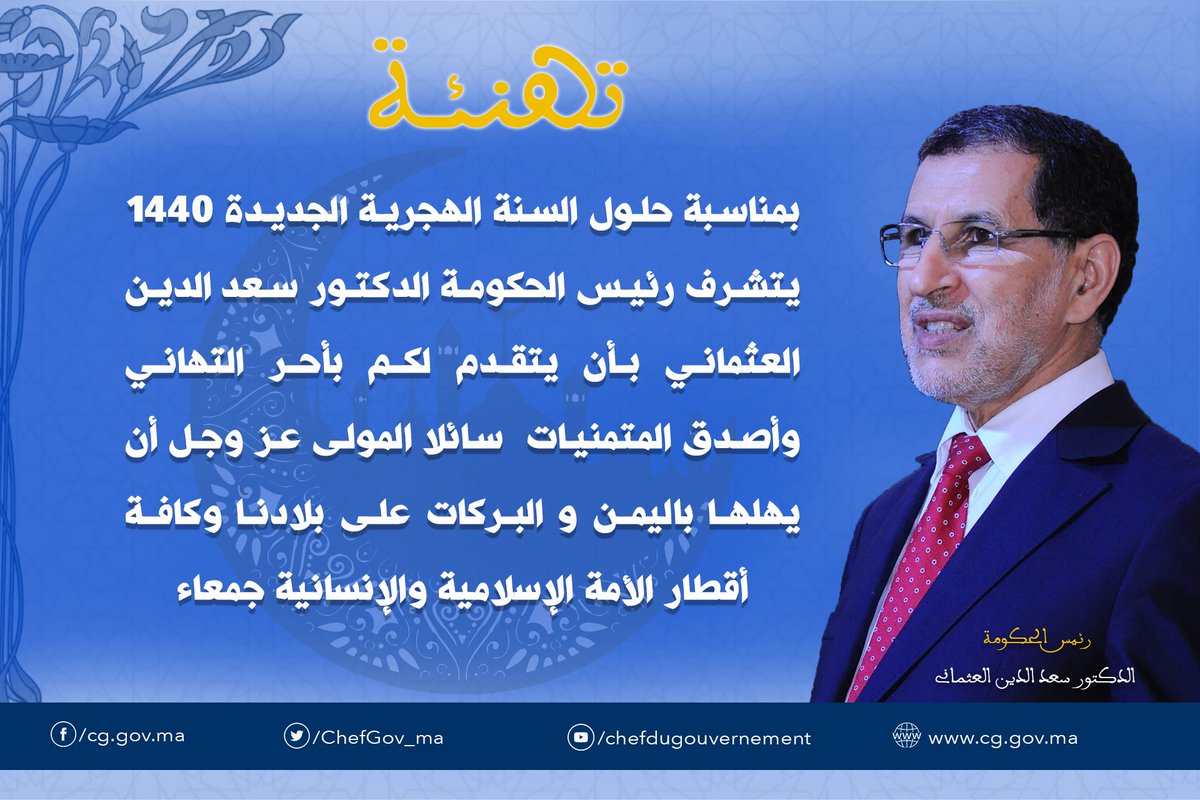 تهنئة

بمناسبة حلول السنة الهجرية الجديدة 1440 يتشرف رئيس الحكومة الدكتور سعد الدين العثماني بأن يتقدم لكم بأحر التهاني وأصدق المتمنيات سائلا المولى عز وجل أن يهلها باليمن و البركات على بلادنا وكافة أقطار الأمة الإسلامية والإنسانية جمعاء

رئيس الحكومة
الدكتور سعد الدين العثماني

/cg.gov.ma
/ChefGov_ma
/chefdugouvernement
www.cg.gov.ma